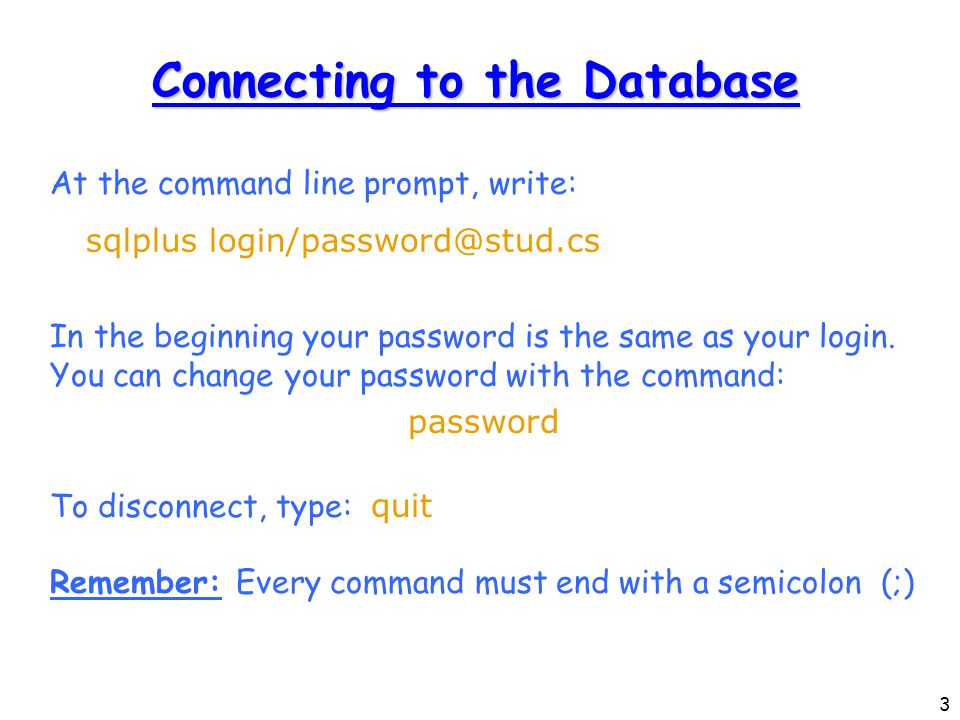 Connecting to the Database

At the command line prompt, write:

sqlplus login/password@stud.cs

In the beginning your password is the same as your login. You can change your password with the command:

password

To disconnect, type: quit

Remember: Every command must end with a semicolon (;)

3